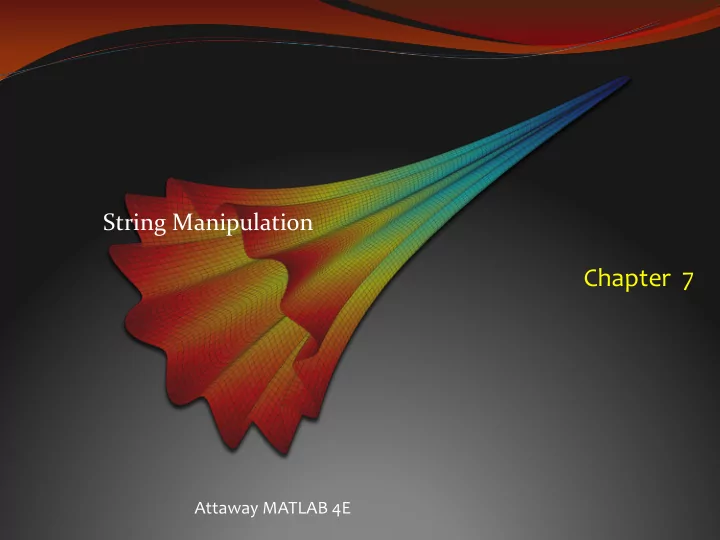 String Manipulation

Chapter 7

Attaway MATLAB 4E